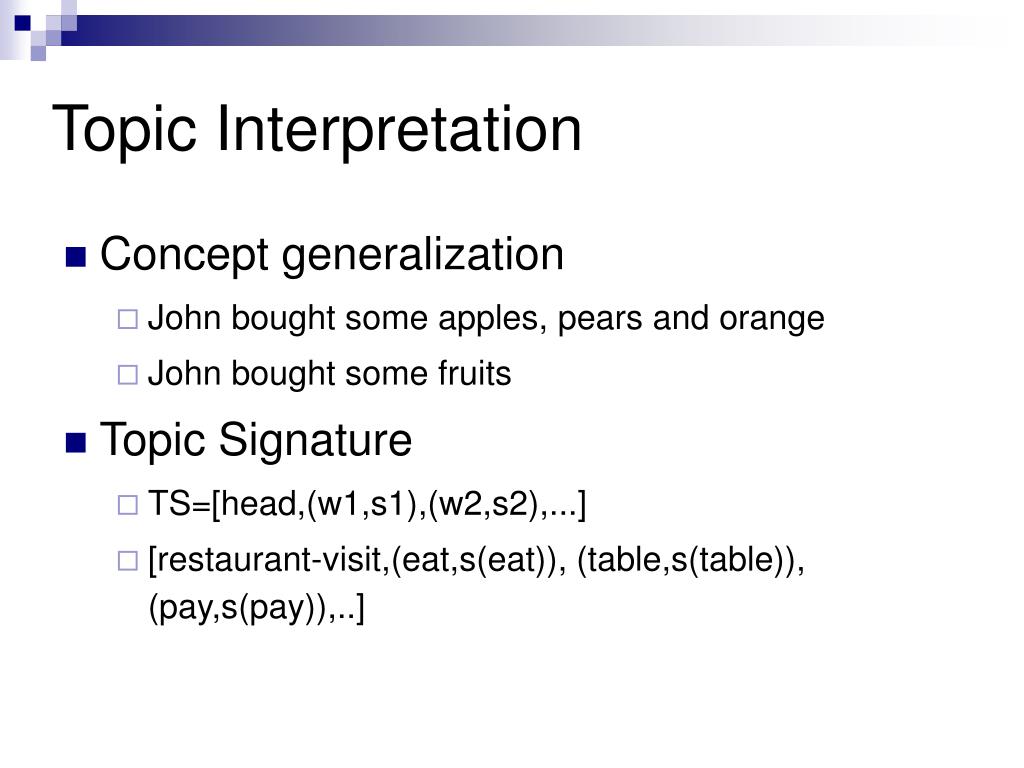 Topic Interpretation

Concept generalization

John bought some apples, pears and orange

John bought some fruits

Topic Signature

TS=[head,(w1,s1),(w2,s2),...]

[restaurant-visit,(eat,s(eat)), (table,s(table)), (pay,s(pay)),..]